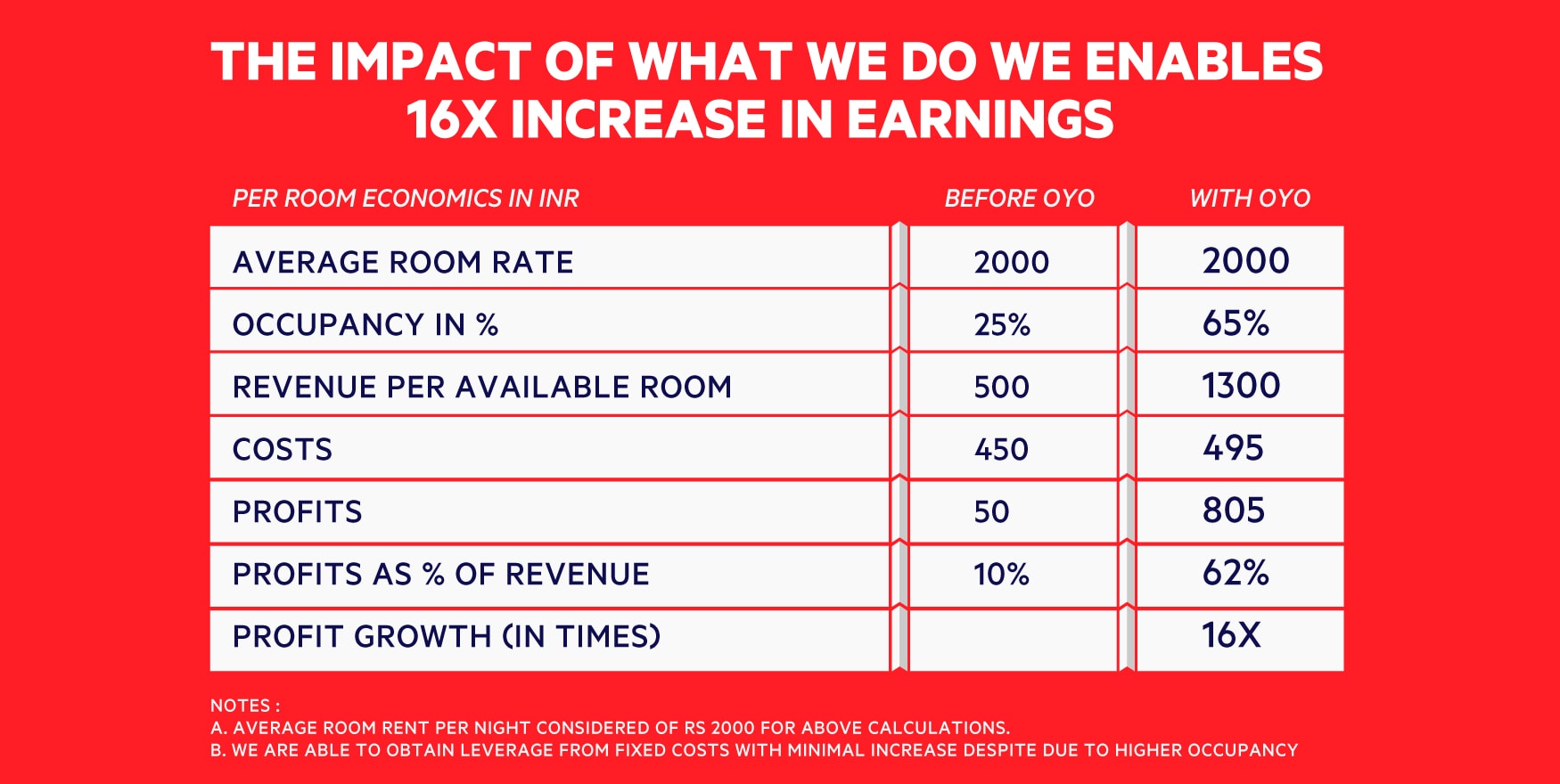 THE IMPACT OF WHAT WE DO WE ENABLES 16X INCREASE IN EARNINGS

| PER ROOM ECONOMICS IN INR | BEFORE OYO | WITH OYO |
|---|---|---|
| AVERAGE ROOM RATE | 2000 | 2000 |
| OCCUPANCY IN % | 25% | 65% |
| REVENUE PER AVAILABLE ROOM | 500 | 1300 |
| COSTS | 450 | 495 |
| PROFITS | 50 | 805 |
| PROFITS AS % OF REVENUE | 10% | 62% |
| PROFIT GROWTH (IN TIMES) | | 16X |

NOTES :
A. AVERAGE ROOM RENT PER NIGHT CONSIDERED OF RS 2000 FOR ABOVE CALCULATIONS.
B. WE ARE ABLE TO OBTAIN LEVERAGE FROM FIXED COSTS WITH MINIMAL INCREASE DESPITE DUE TO HIGHER OCCUPANCY